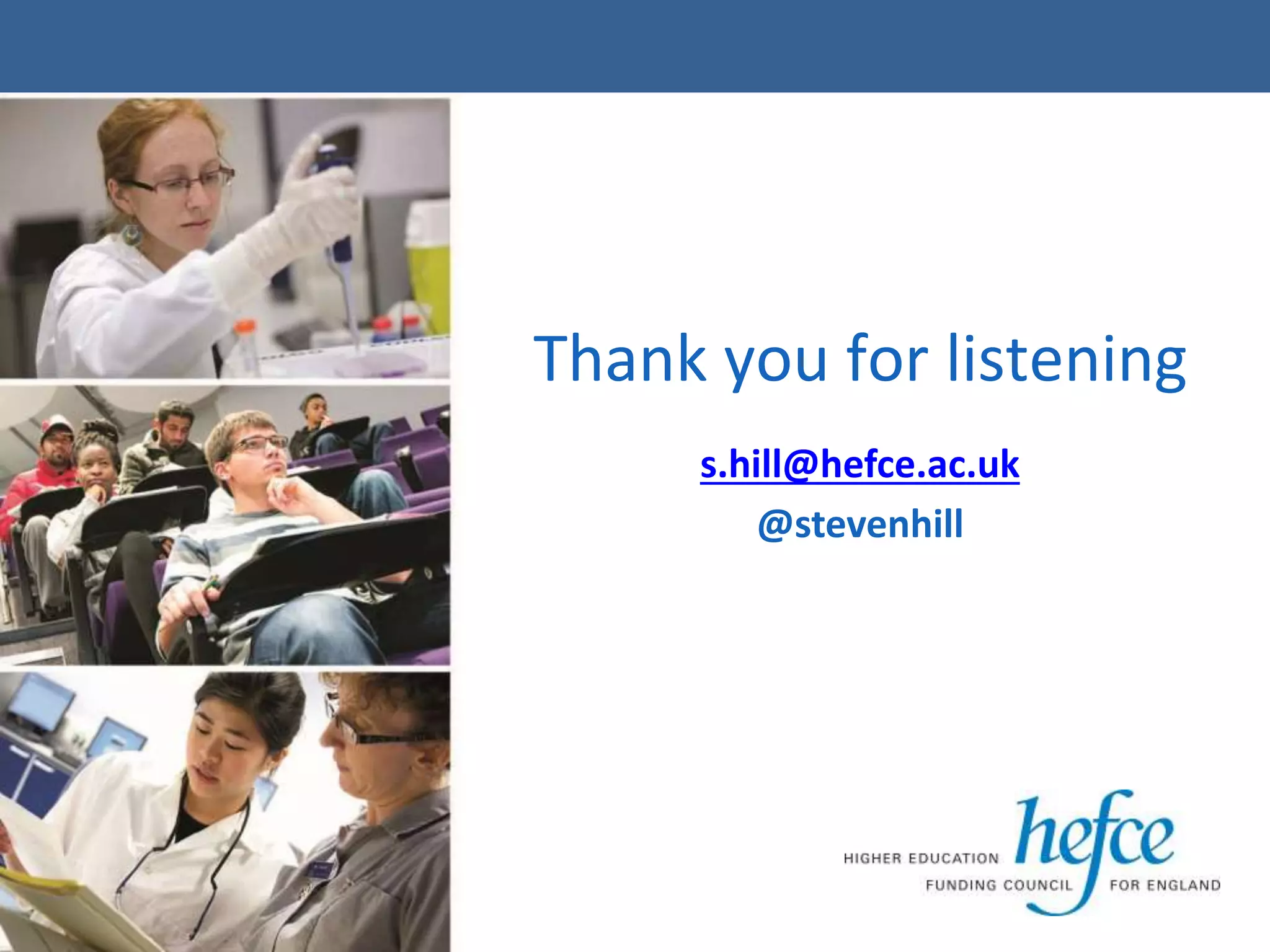 Thank you for listening

s.hill@hefce.ac.uk

@stevenhill

HIGHER EDUCATION hefce FUNDING COUNCIL FOR ENGLAND